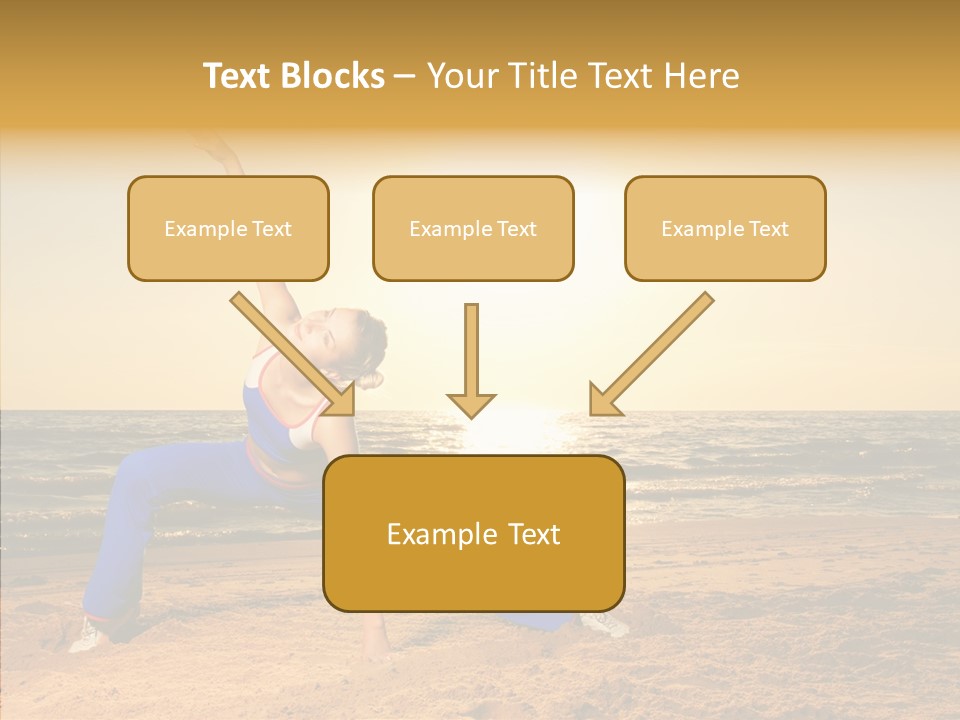 Text Blocks – Your Title Text Here

Example Text

Example Text

Example Text

Example Text